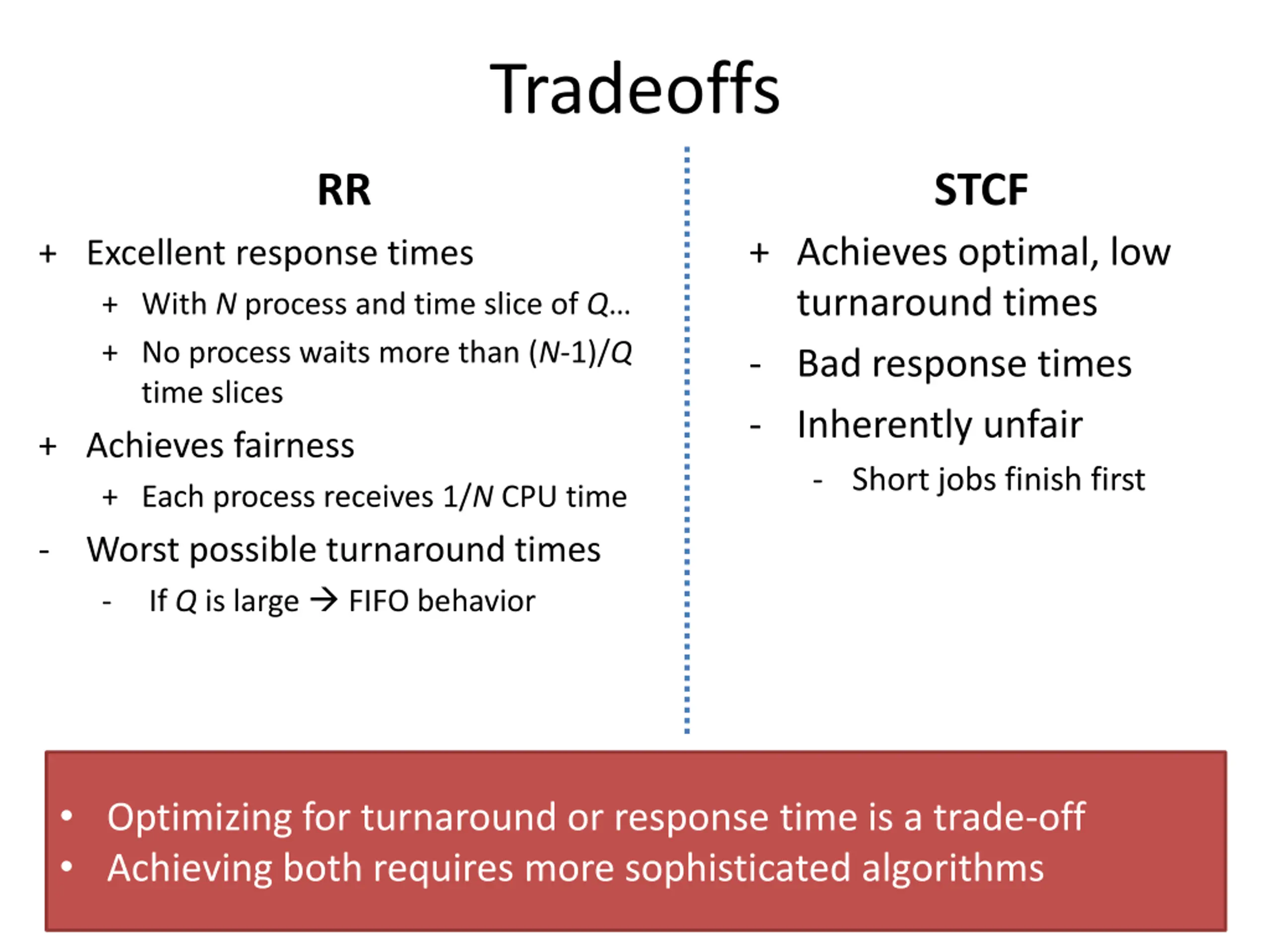 Tradeoffs

RR

+ Excellent response times

+ With $N$ process and time slice of $Q$...

+ No process waits more than $(N-1)/Q$ time slices

+ Achieves fairness

+ Each process receives $1/N$ CPU time

- Worst possible turnaround times

- If $Q$ is large → FIFO behavior

STCF

+ Achieves optimal, low turnaround times

- Bad response times

- Inherently unfair

- Short jobs finish first

• Optimizing for turnaround or response time is a trade-off
• Achieving both requires more sophisticated algorithms